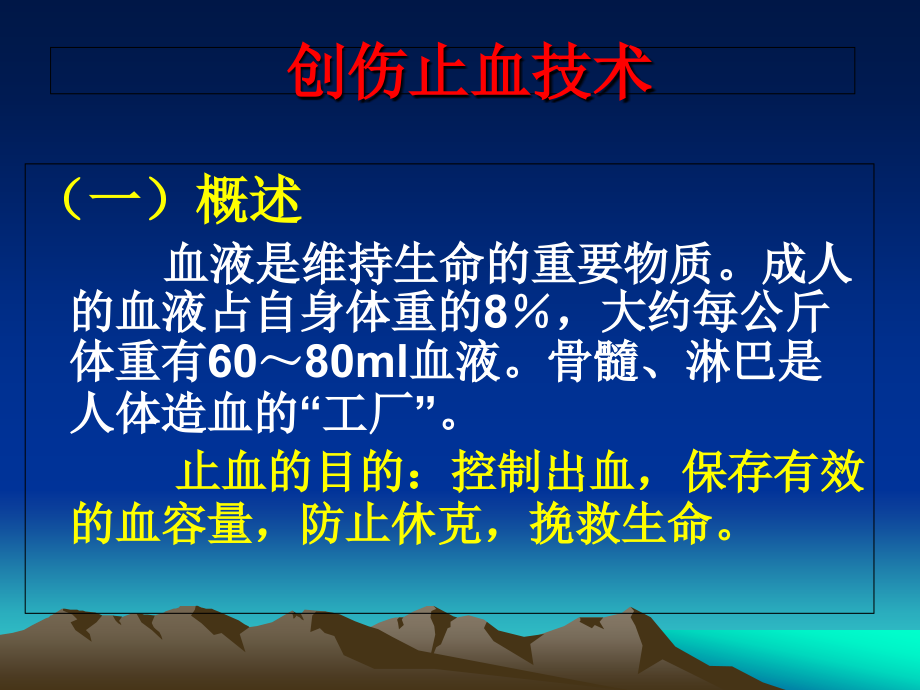 创伤止血技术

（一）概述

血液是维持生命的重要物质。成人的血液占自身体重的8％，大约每公斤体重有60～80ml血液。骨髓、淋巴是人体造血的“工厂”。

止血的目的：控制出血，保存有效的血容量，防止休克，挽救生命。